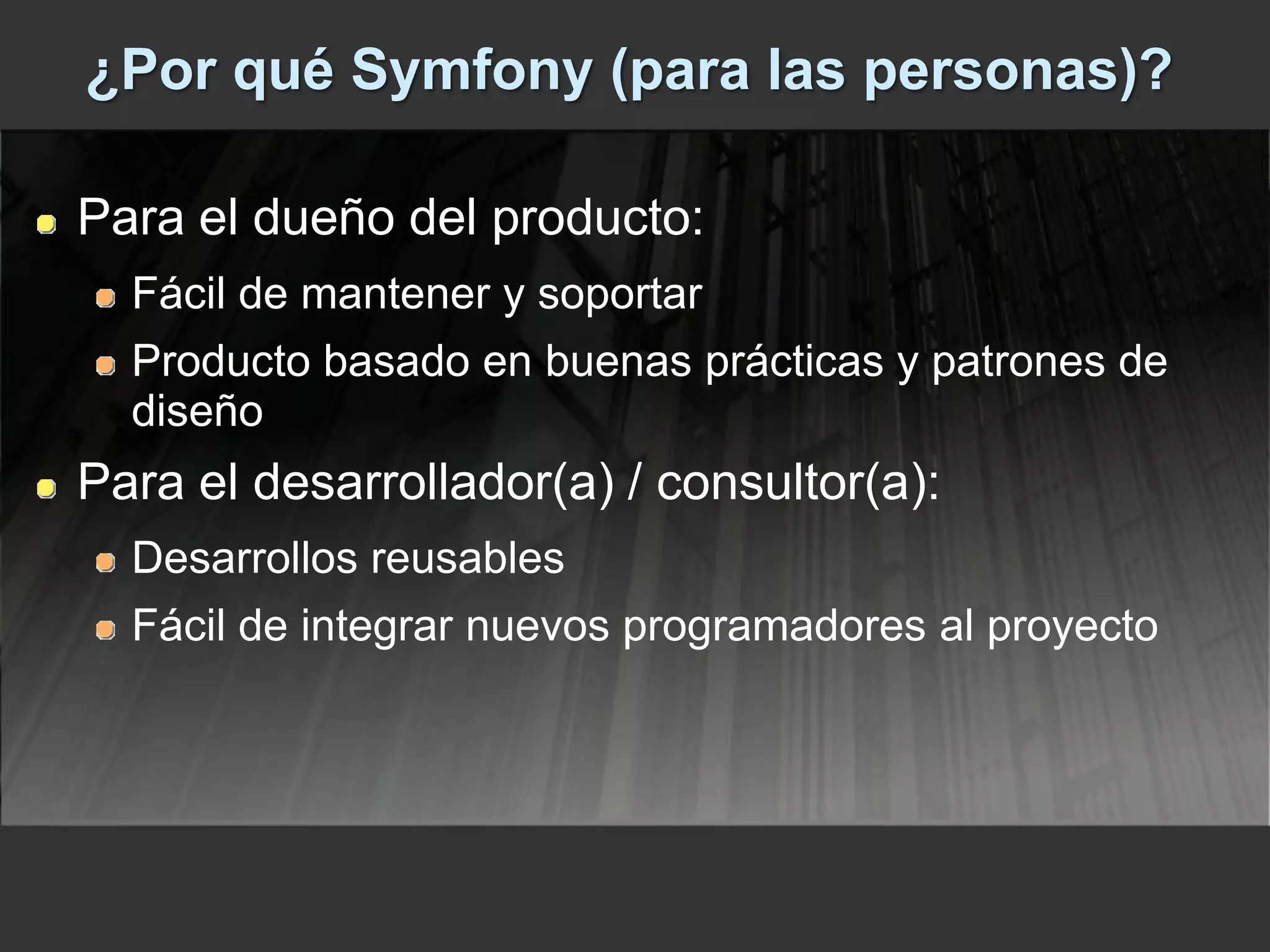 ¿Por qué Symfony (para las personas)?

- Para el dueño del producto:
  - Fácil de mantener y soportar
  - Producto basado en buenas prácticas y patrones de diseño
- Para el desarrollador(a) / consultor(a):
  - Desarrollos reusables
  - Fácil de integrar nuevos programadores al proyecto